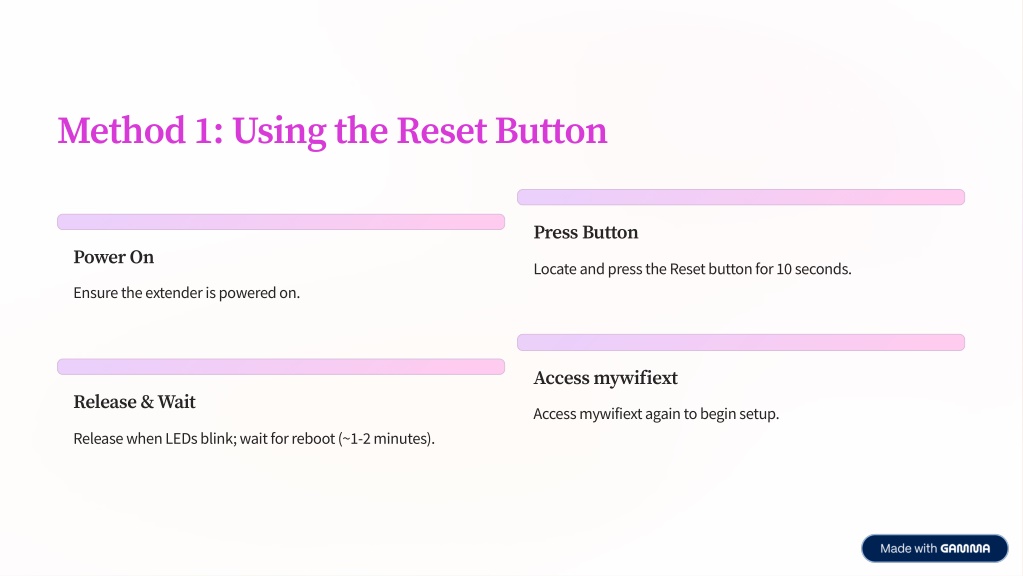 Method 1: Using the Reset Button

Power On

Ensure the extender is powered on.

Press Button

Locate and press the Reset button for 10 seconds.

Release & Wait

Release when LEDs blink; wait for reboot (~1-2 minutes).

Access mywifiext

Access mywifiext again to begin setup.

Made with GAMMA